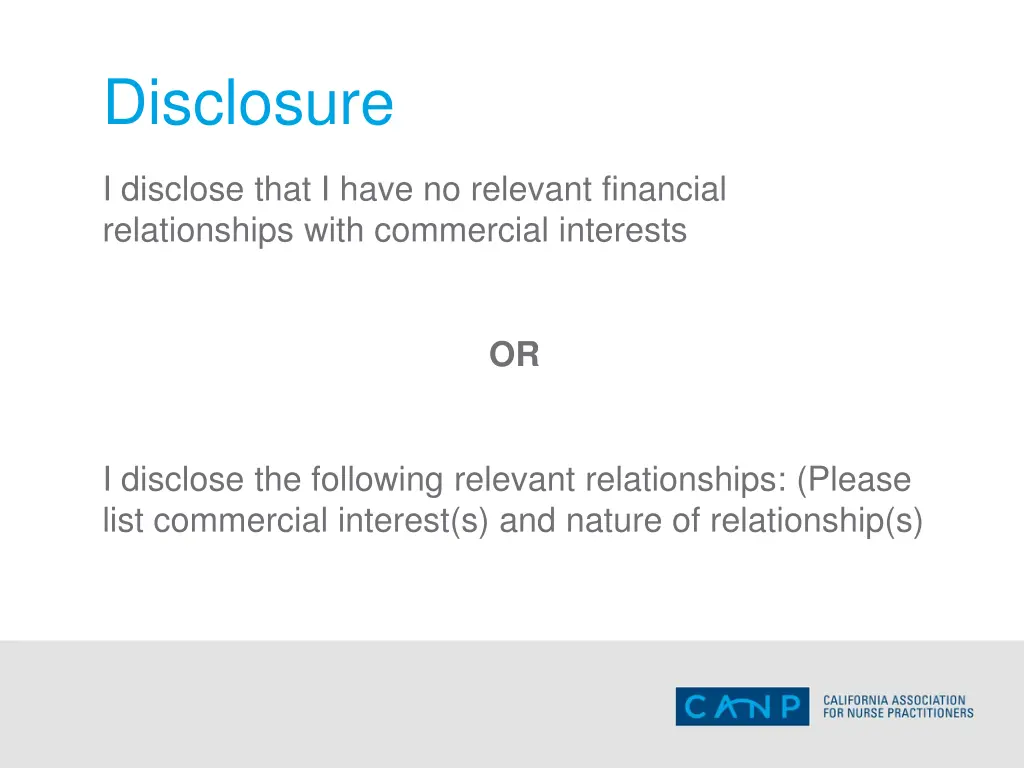 Disclosure

I disclose that I have no relevant financial relationships with commercial interests

OR

I disclose the following relevant relationships: (Please list commercial interest(s) and nature of relationship(s)

CANP
CALIFORNIA ASSOCIATION FOR NURSE PRACTITIONERS